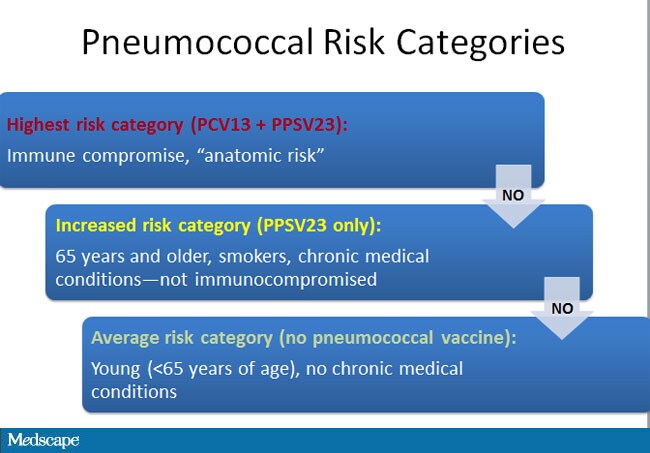 Pneumococcal Risk Categories

Highest risk category (PCV13 + PPSV23):

Immune compromise, “anatomic risk”

NO

Increased risk category (PPSV23 only):

65 years and older, smokers, chronic medical conditions—not immunocompromised

NO

Average risk category (no pneumococcal vaccine):

Young (<65 years of age), no chronic medical conditions

Medscape